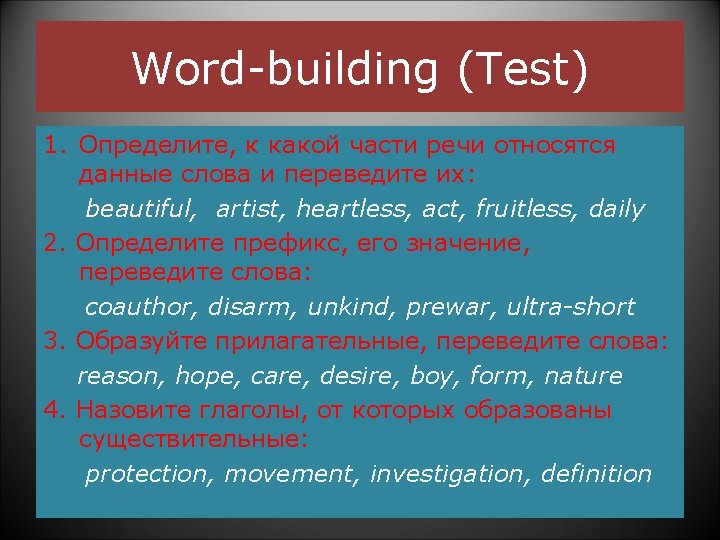 Word-building (Test)

1. Определите, к какой части речи относятся данные слова и переведите их:

beautiful, artist, heartless, act, fruitless, daily

2. Определите префикс, его значение, переведите слова:

coauthor, disarm, unkind, prewar, ultra-short

3. Образуйте прилагательные, переведите слова:

reason, hope, care, desire, boy, form, nature

4. Назовите глаголы, от которых образованы существительные:

protection, movement, investigation, definition